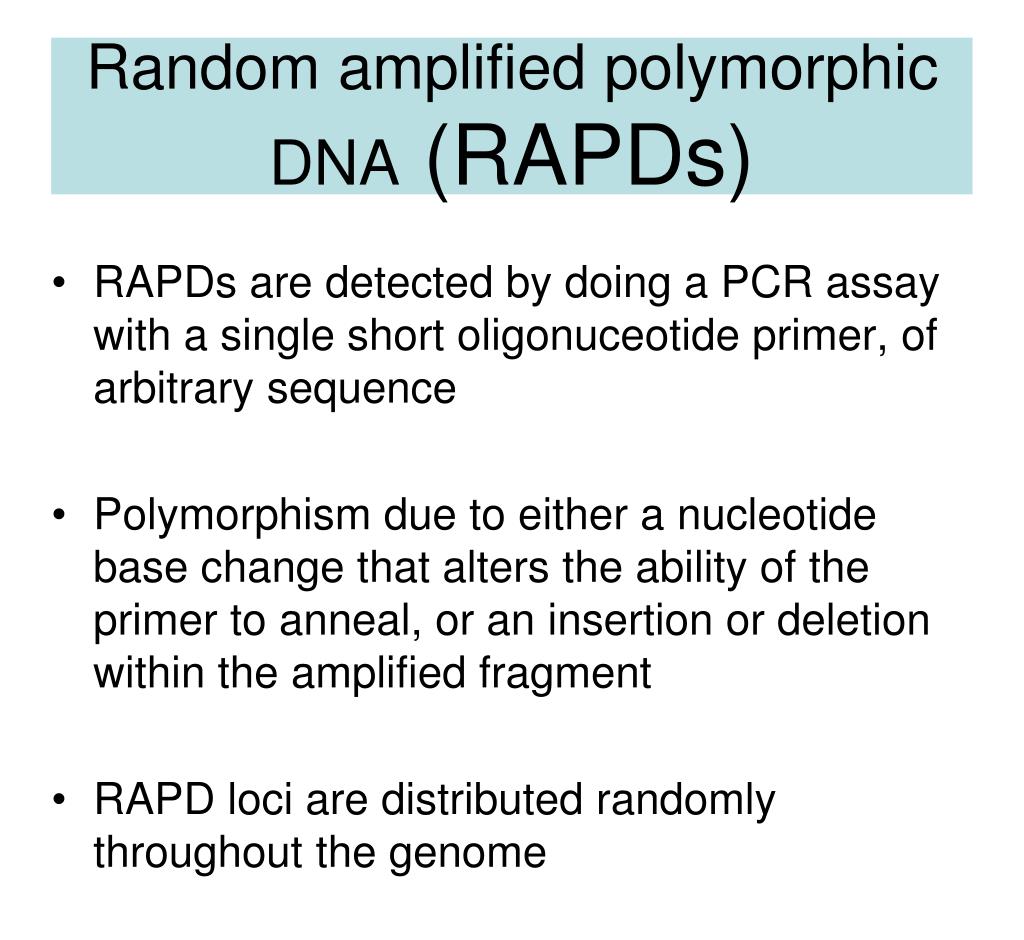 Random amplified polymorphic DNA (RAPDs)

• RAPDs are detected by doing a PCR assay with a single short oligonuceotide primer, of arbitrary sequence

• Polymorphism due to either a nucleotide base change that alters the ability of the primer to anneal, or an insertion or deletion within the amplified fragment

• RAPD loci are distributed randomly throughout the genome